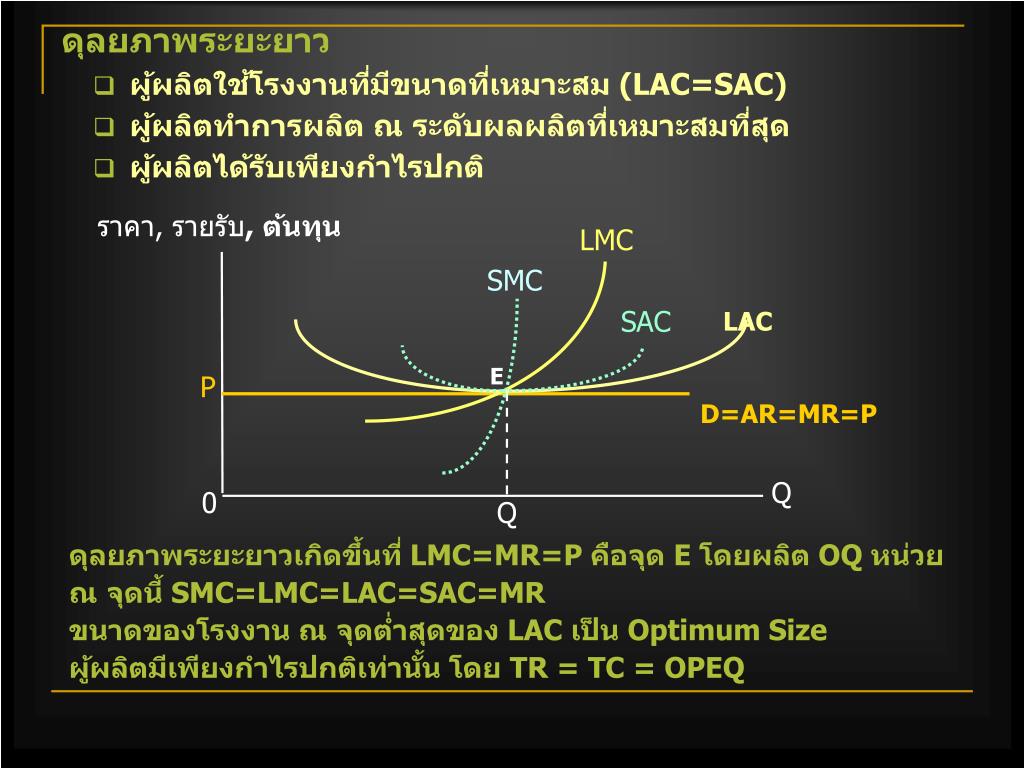 ดุลยภาพระยะยาว

❑ ผู้ผลิตใช้โรงงานที่มีขนาดที่เหมาะสม (LAC=SAC)
❑ ผู้ผลิตทำการผลิต ณ ระดับผลผลิตที่เหมาะสมที่สุด
❑ ผู้ผลิตได้รับเพียงกำไรปกติ

ราคา, รายรับ, ต้นทุน

LMC

SMC

SAC

LAC

E

P

D=AR=MR=P

0

Q

Q

ดุลยภาพระยะยาวเกิดขึ้นที่ LMC=MR=P คือจุด E โดยผลิต OQ หน่วย ณ จุดนี้ SMC=LMC=LAC=SAC=MR
ขนาดของโรงงาน ณ จุดต่ำสุดของ LAC เป็น Optimum Size
ผู้ผลิตมีเพียงกำไรปกติเท่านั้น โดย TR = TC = OPEQ